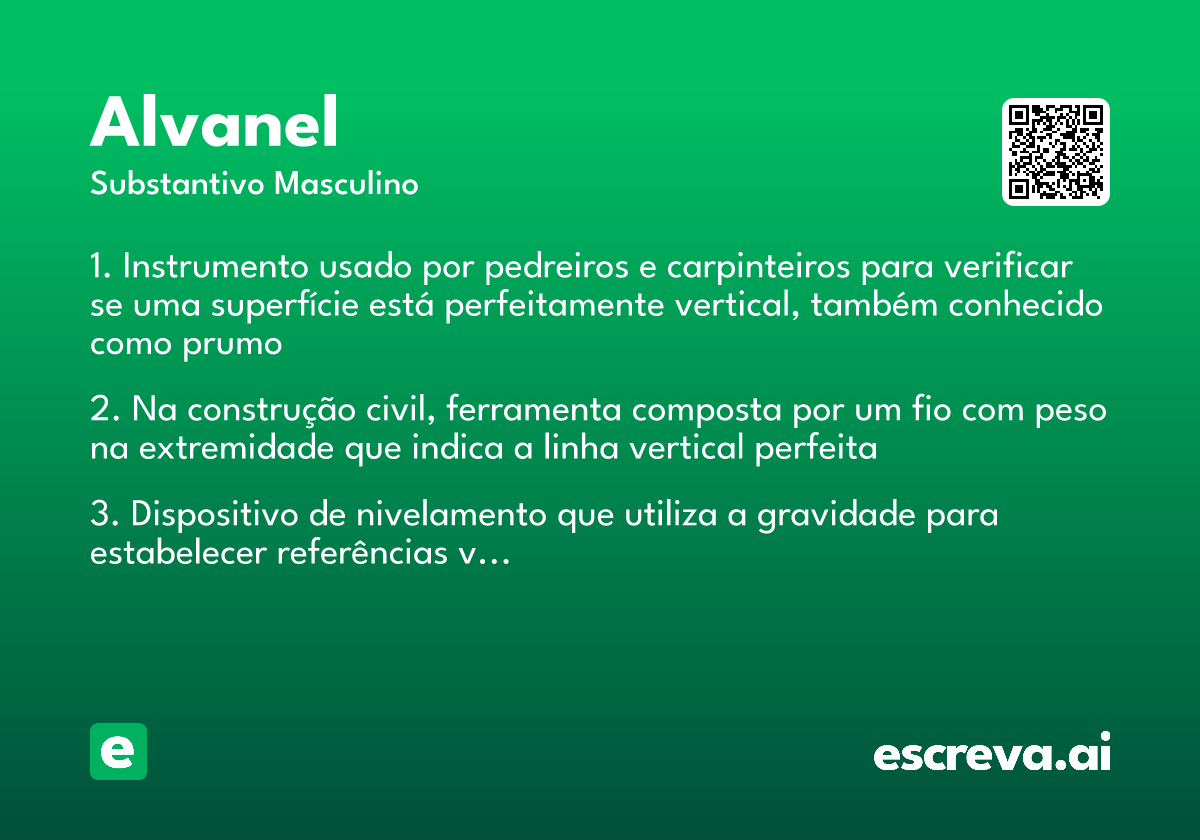 Alvanel
Substantivo Masculino

1. Instrumento usado por pedreiros e carpinteiros para verificar se uma superfície está perfeitamente vertical, também conhecido como prumo

2. Na construção civil, ferramenta composta por um fio com peso na extremidade que indica a linha vertical perfeita

3. Dispositivo de nivelamento que utiliza a gravidade para estabelecer referências v...

e

escreva.ai